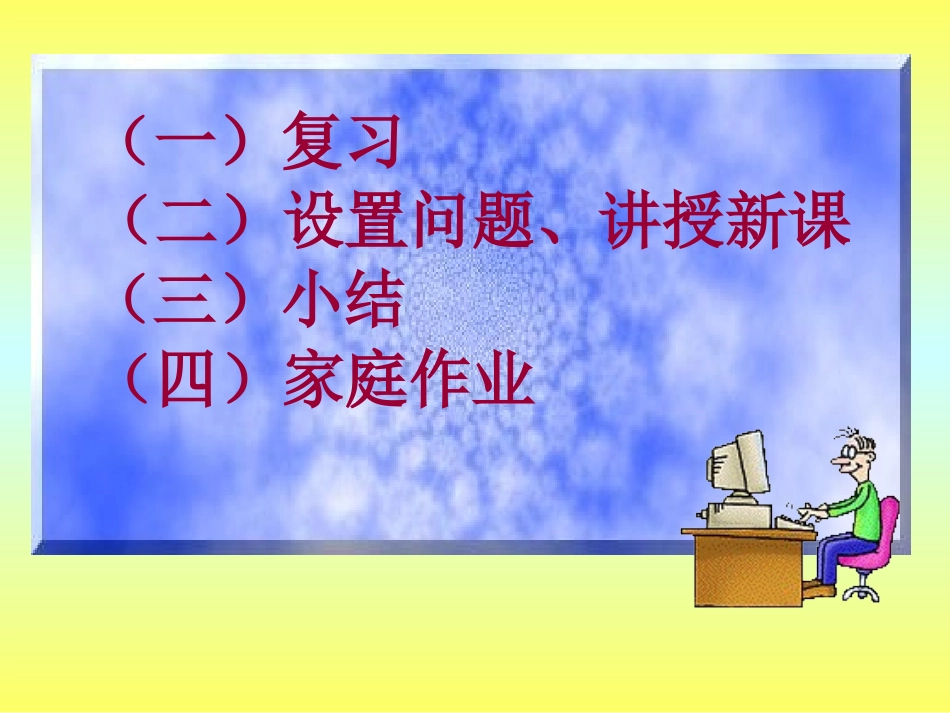 （一）复习
（二）设置问题、讲授新课
（三）小结
（四）家庭作业